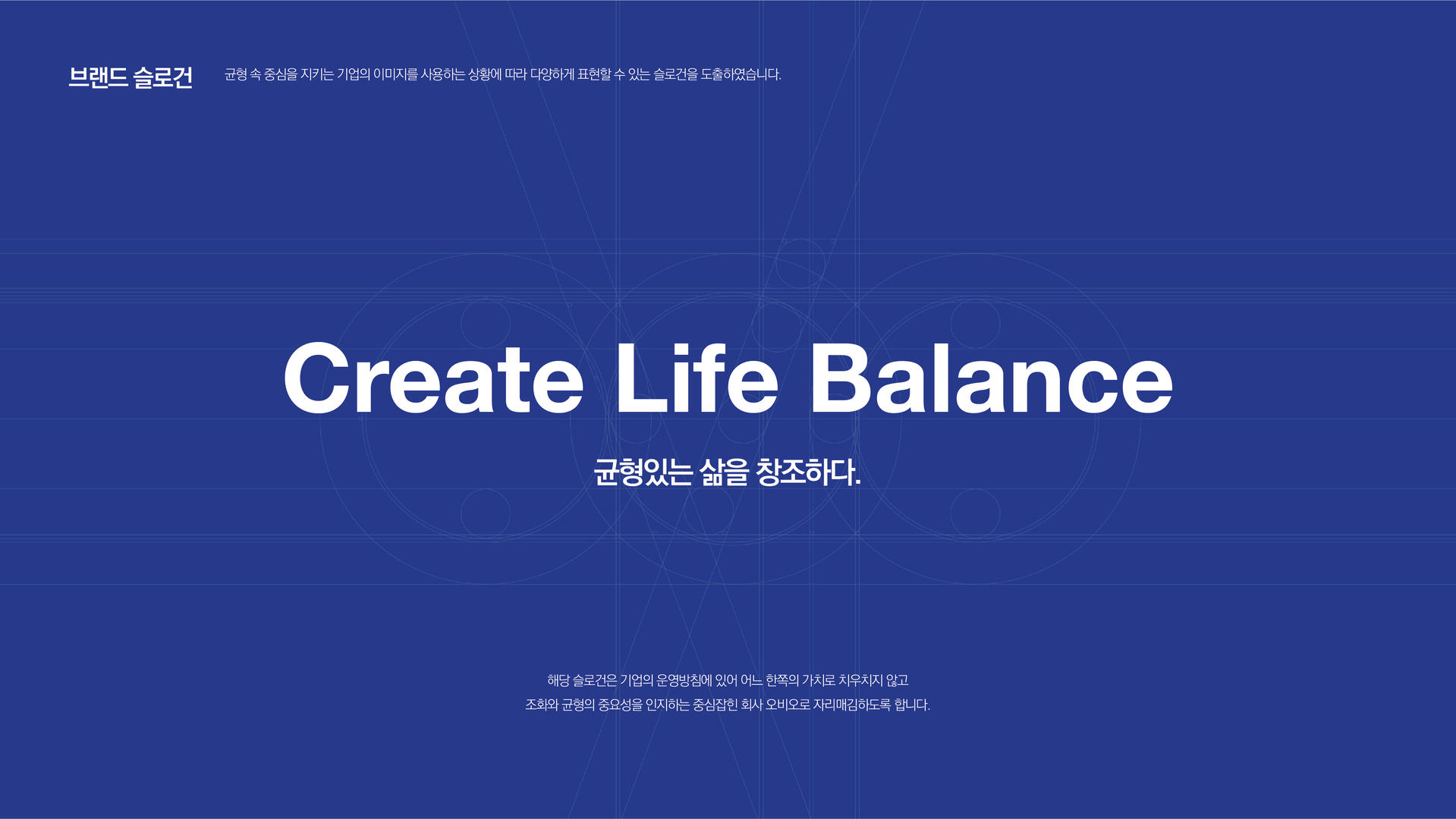 브랜드 슬로건

균형 속 중심을 지키는 기업의 이미지를 사용하는 상황에 따라 다양하게 표현할 수 있는 슬로건을 도출하였습니다.

Create Life Balance

균형있는 삶을 창조하다.

해당 슬로건은 기업의 운영방침에 있어 어느 한쪽의 가치로 치우치지 않고
조화와 균형의 중요성을 인지하는 중심잡힌 회사 오비오로 자리매김하도록 합니다.